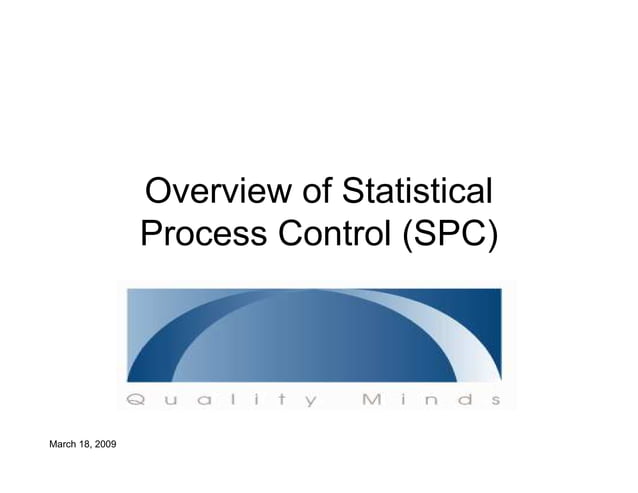 Overview of Statistical Process Control (SPC)

Quality Minds

March 18, 2009